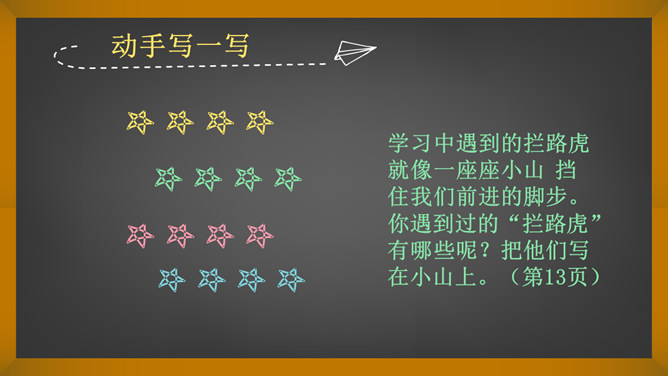 动手写一写

学习中遇到的拦路虎就像一座座小山 挡住我们前进的脚步。你遇到过的“拦路虎”有哪些呢？把他们写在小山上。（第13页）